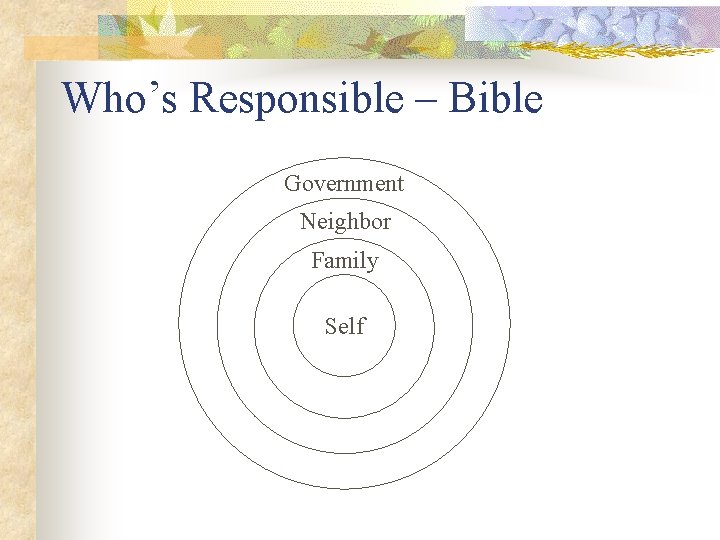 Who’s Responsible – Bible

Government

Neighbor

Family

Self